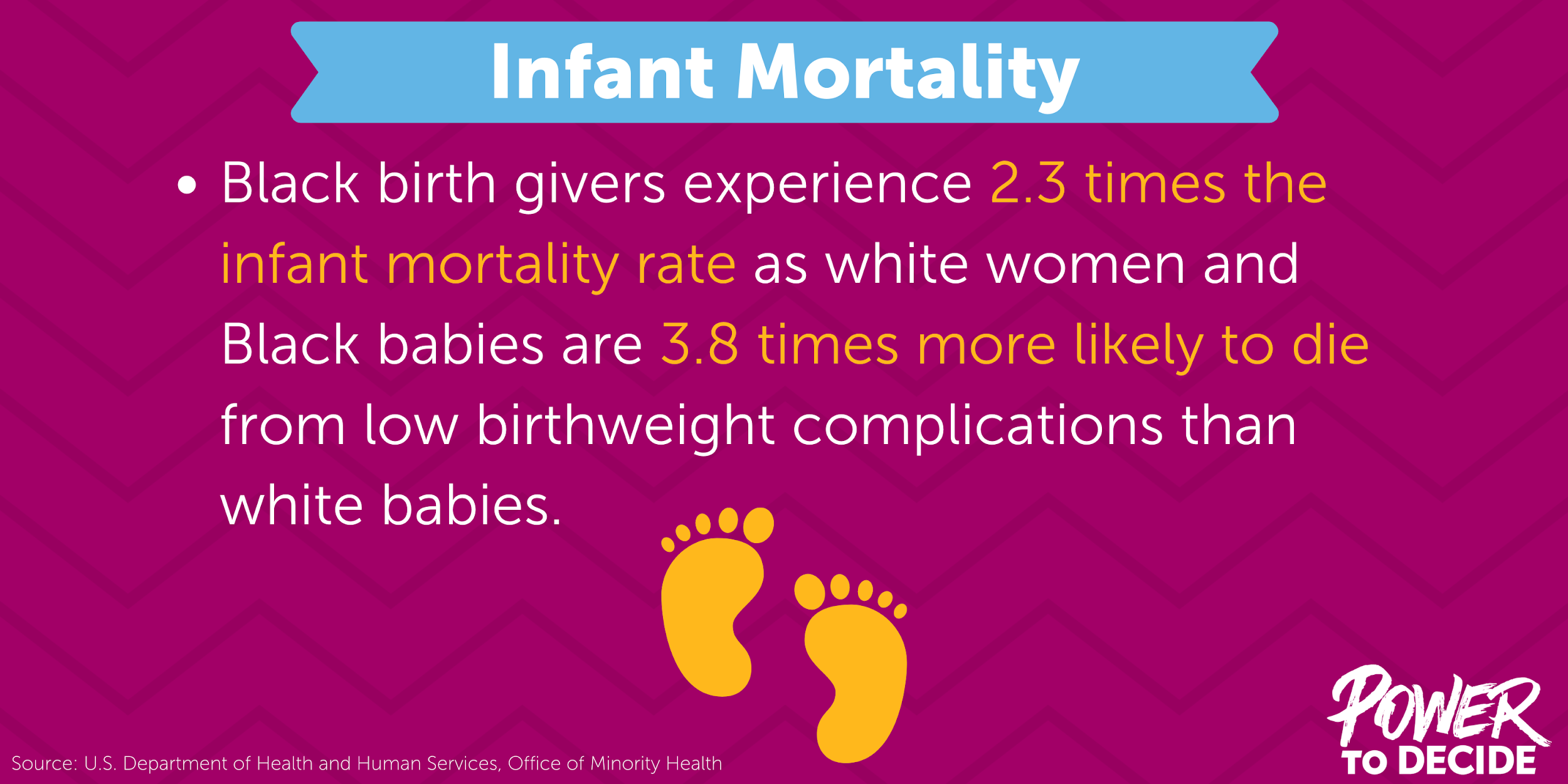 Infant Mortality

• Black birth givers experience 2.3 times the infant mortality rate as white women and Black babies are 3.8 times more likely to die from low birthweight complications than white babies.

Source: U.S. Department of Health and Human Services, Office of Minority Health

POWER TO DECIDE